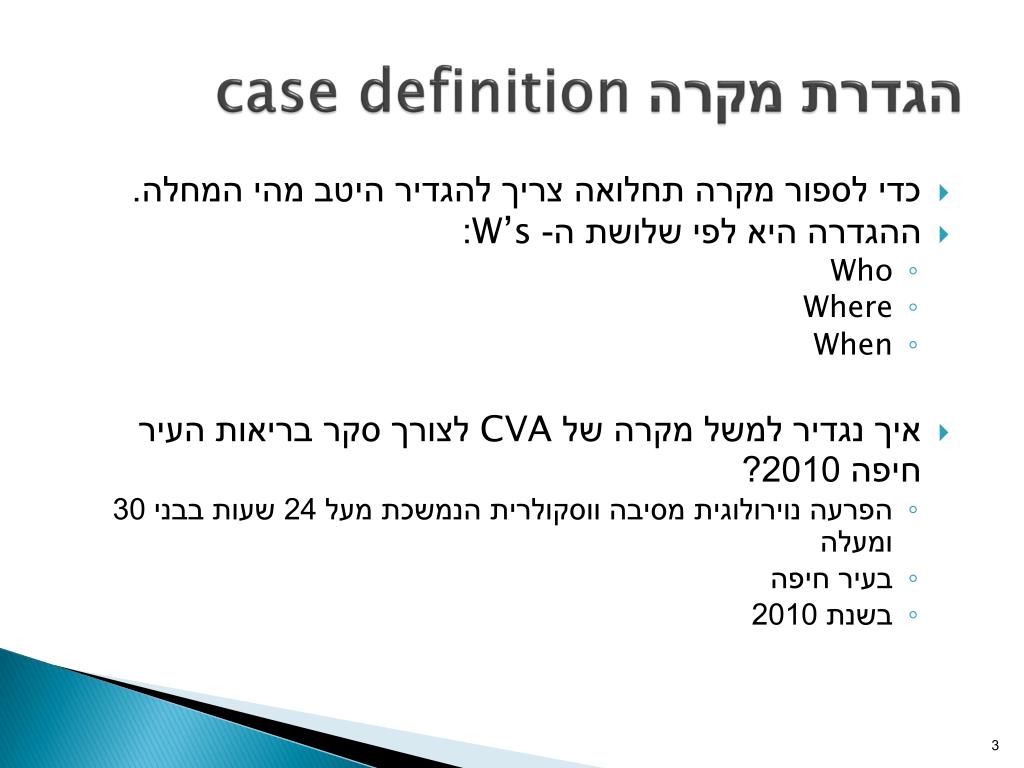 הגדרת מקרה case definition

כדי לספור מקרה תחלואה צריך להגדיר היטב מהי המחלה.
ההגדרה היא לפי שלושת ה- W's:
Who
Where
When

איך נגדיר למשל מקרה של CVA לצורך סקר בריאות העיר חיפה 2010?
הפרעה נוירולוגית מסיבה ווסקולרית הנמשכת מעל 24 שעות בבני 30 ומעלה
בעיר חיפה
בשנת 2010

3